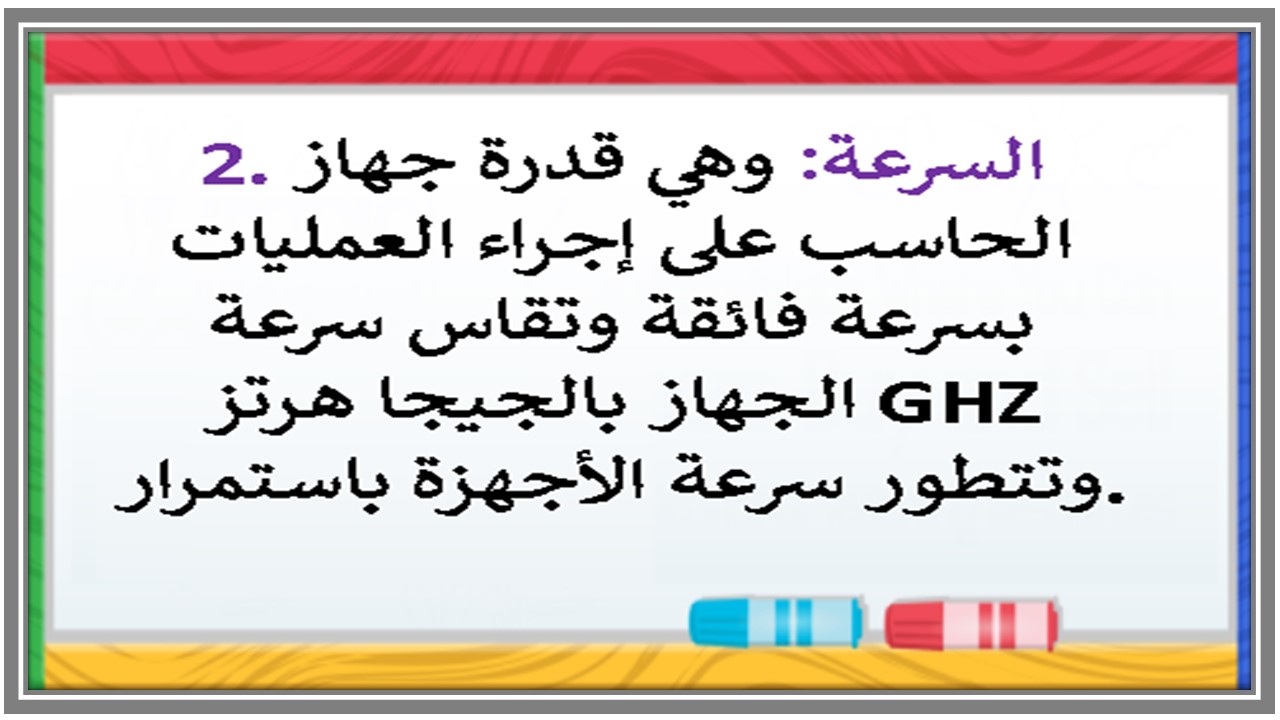 2. السرعة: وهي قدرة جهاز الحاسب على إجراء العمليات بسرعة فائقة وتقاس سرعة الجهاز بالجيجا هرتز GHZ وتتطور سرعة الأجهزة باستمرار.